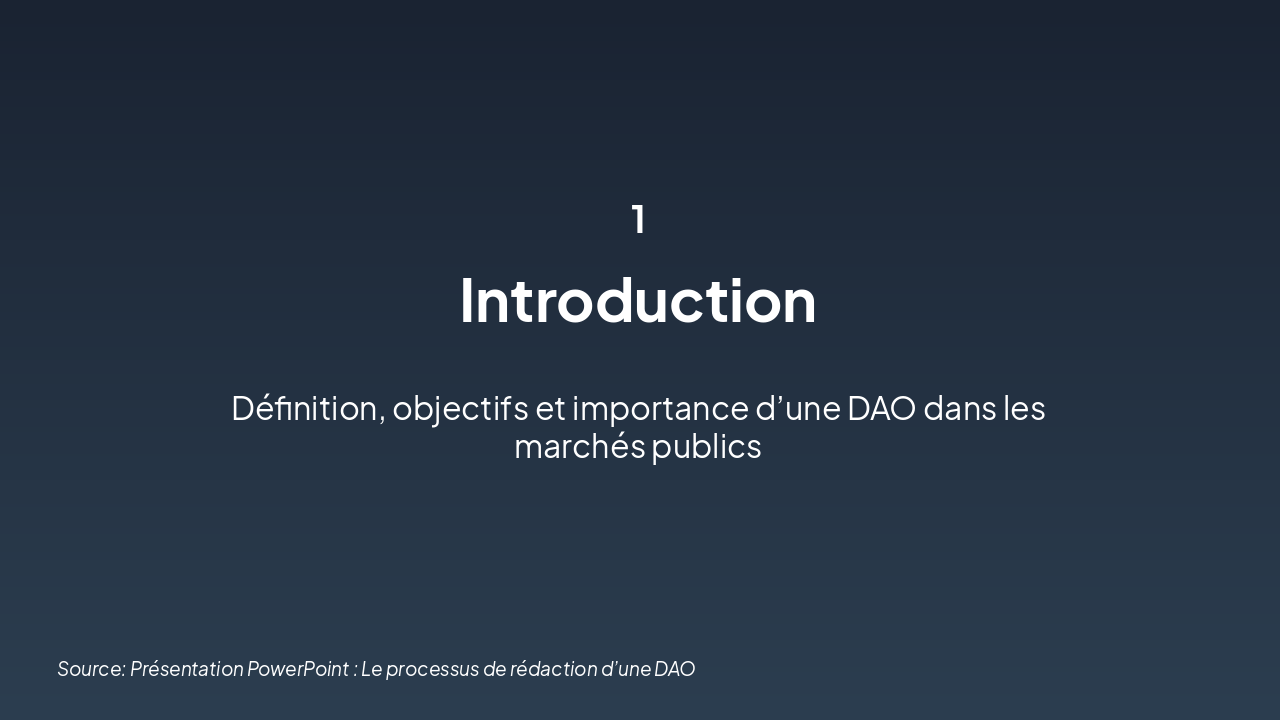 1

Introduction

Définition, objectifs et importance d’une DAO dans les marchés publics

Source: Présentation PowerPoint : Le processus de rédaction d’une DAO